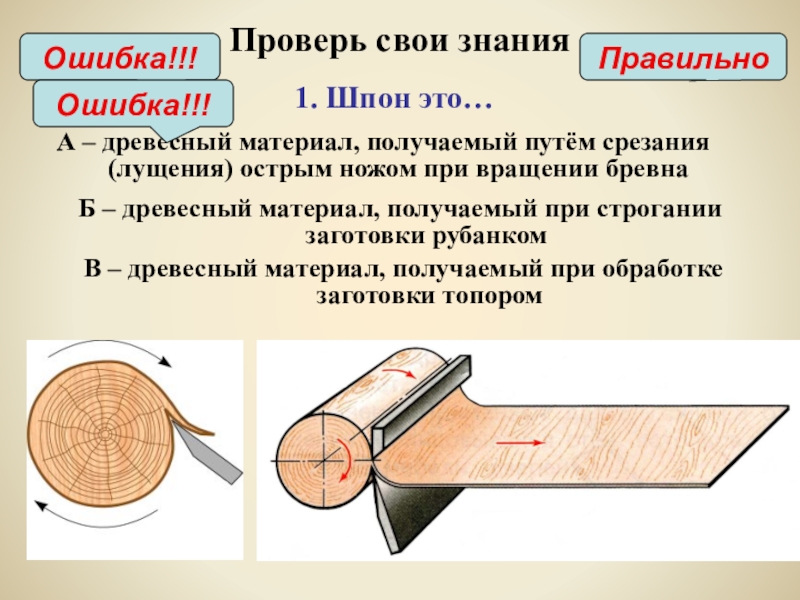 Ошибка!!!

Проверь свои знания

Правильно

Ошибка!!!

1. Шпон это…

А – древесный материал, получаемый путём срезания (лущения) острым ножом при вращении бревна

Б – древесный материал, получаемый при строгании заготовки рубанком

В – древесный материал, получаемый при обработке заготовки топором